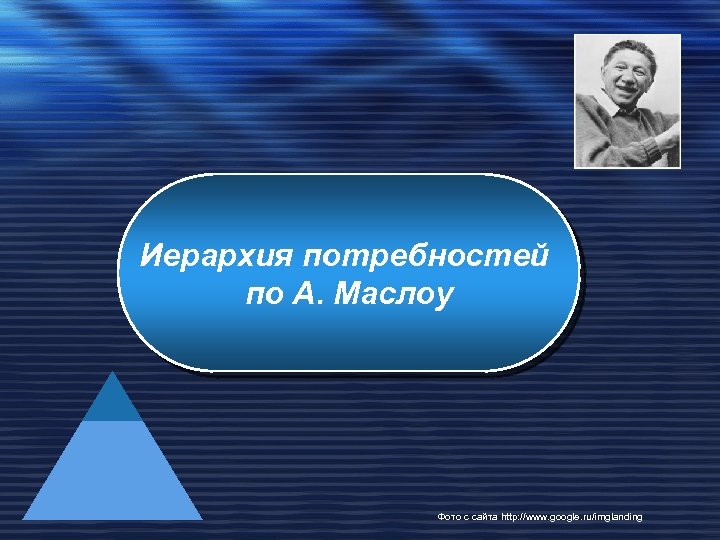 Иерархия потребностей по А. Маслоу

Фото с сайта http://www.google.ru/imglanding